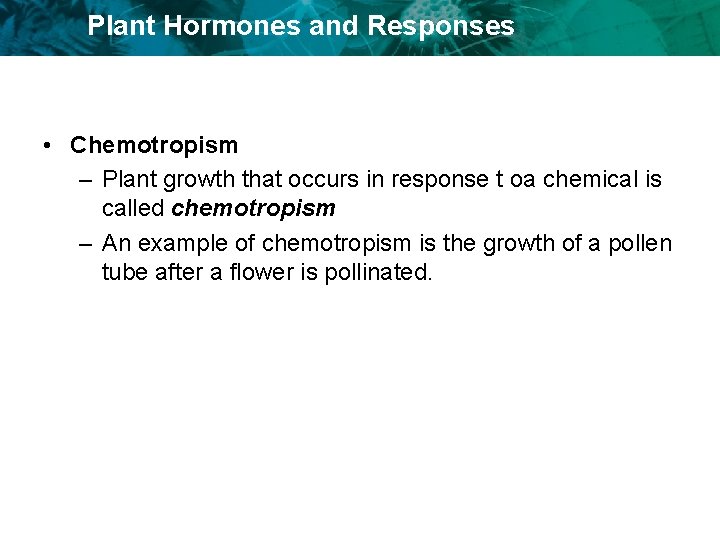 Plant Hormones and Responses

• Chemotropism
– Plant growth that occurs in response t oa chemical is called chemotropism
– An example of chemotropism is the growth of a pollen tube after a flower is pollinated.